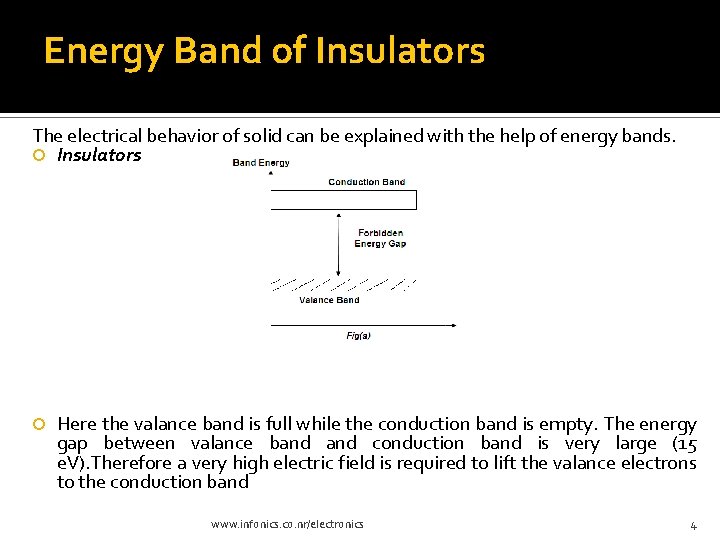 Energy Band of Insulators

The electrical behavior of solid can be explained with the help of energy bands.

Insulators

Band Energy

Conduction Band

Forbidden Energy Gap

Valance Band

Fig(a)

Here the valance band is full while the conduction band is empty. The energy gap between valance band and conduction band is very large (15 eV).Therefore a very high electric field is required to lift the valance electrons to the conduction band

www.infonics.co.nr/electronics

4